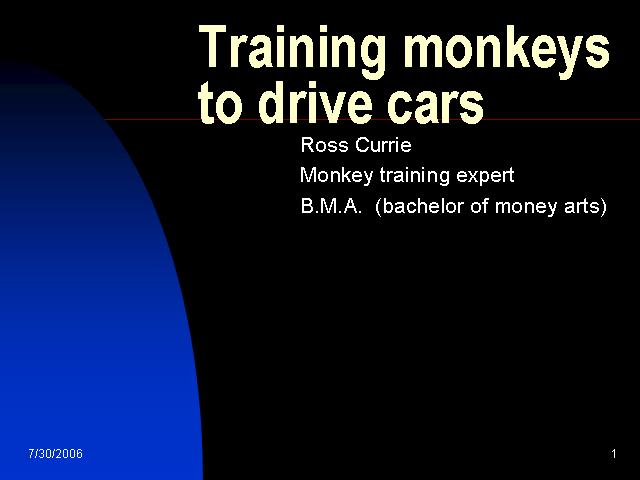 Training monkeys to drive cars

Ross Currie

Monkey training expert

B.M.A. (bachelor of money arts)

7/30/2006

1